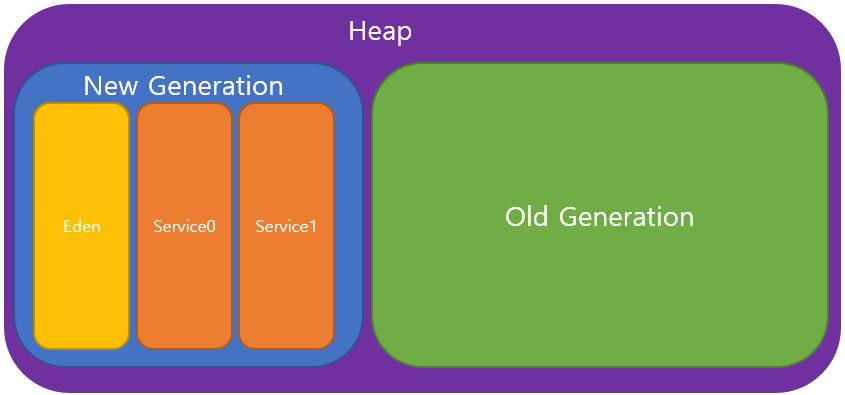 Heap

New Generation

Eden

Service0

Service1

Old Generation